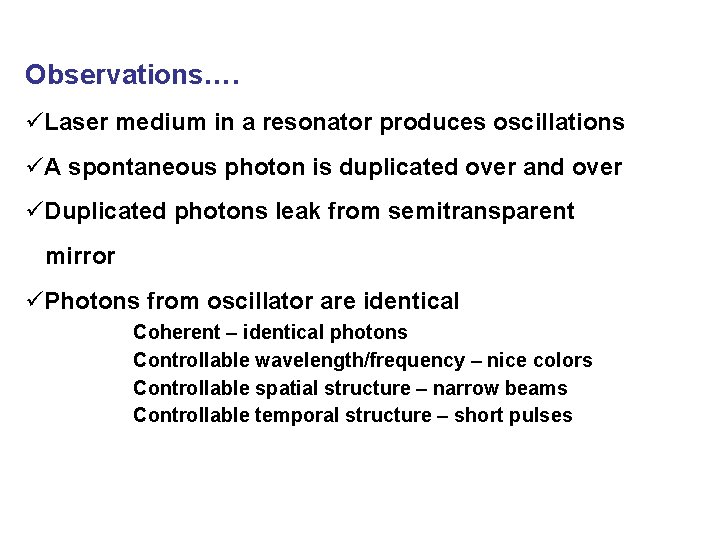 Observations….

✓Laser medium in a resonator produces oscillations

✓A spontaneous photon is duplicated over and over

✓Duplicated photons leak from semitransparent mirror

✓Photons from oscillator are identical

Coherent – identical photons
Controllable wavelength/frequency – nice colors
Controllable spatial structure – narrow beams
Controllable temporal structure – short pulses